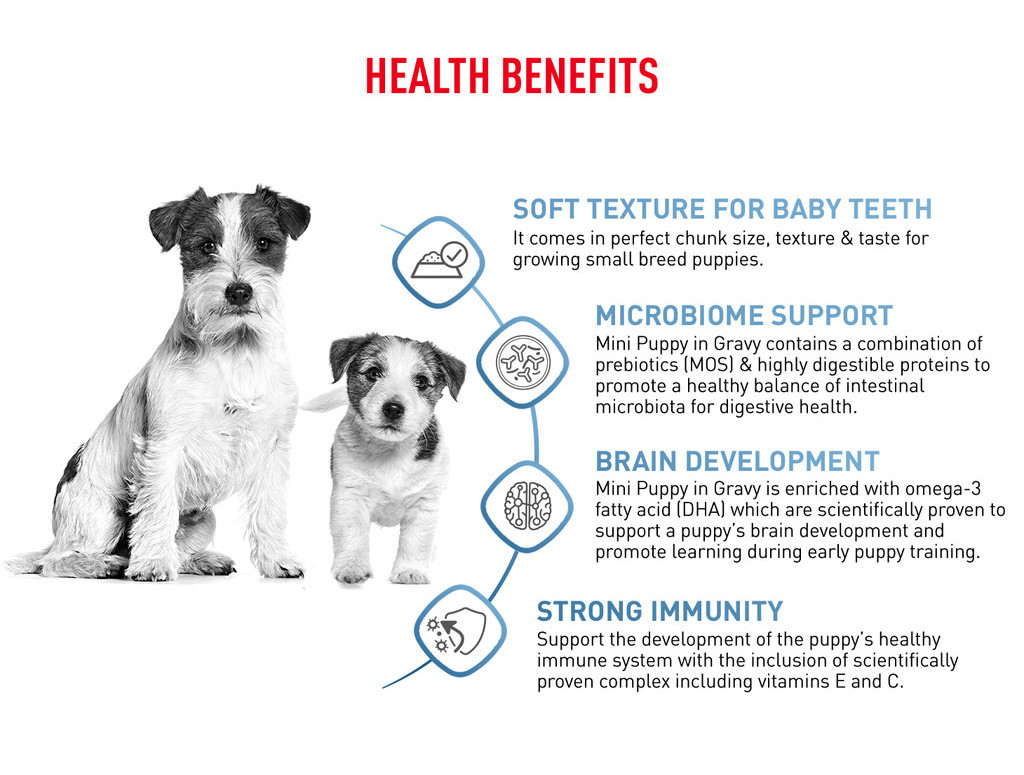 HEALTH BENEFITS

SOFT TEXTURE FOR BABY TEETH
It comes in perfect chunk size, texture & taste for growing small breed puppies.

MICROBIOME SUPPORT
Mini Puppy in Gravy contains a combination of prebiotics (MOS) & highly digestible proteins to promote a healthy balance of intestinal microbiota for digestive health.

BRAIN DEVELOPMENT
Mini Puppy in Gravy is enriched with omega-3 fatty acid (DHA) which are scientifically proven to support a puppy's brain development and promote learning during early puppy training.

STRONG IMMUNITY
Support the development of the puppy's healthy immune system with the inclusion of scientifically proven complex including vitamins E and C.